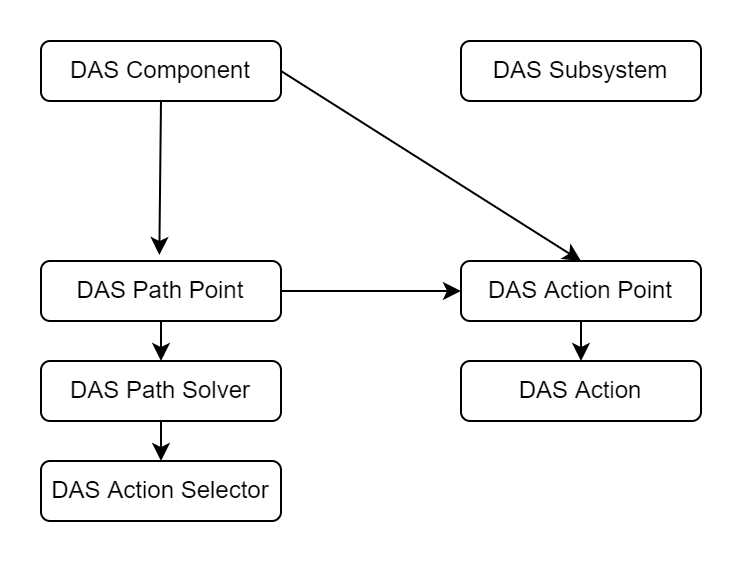 DAS Component

DAS Subsystem

DAS Path Point

DAS Action Point

DAS Path Solver

DAS Action

DAS Action Selector